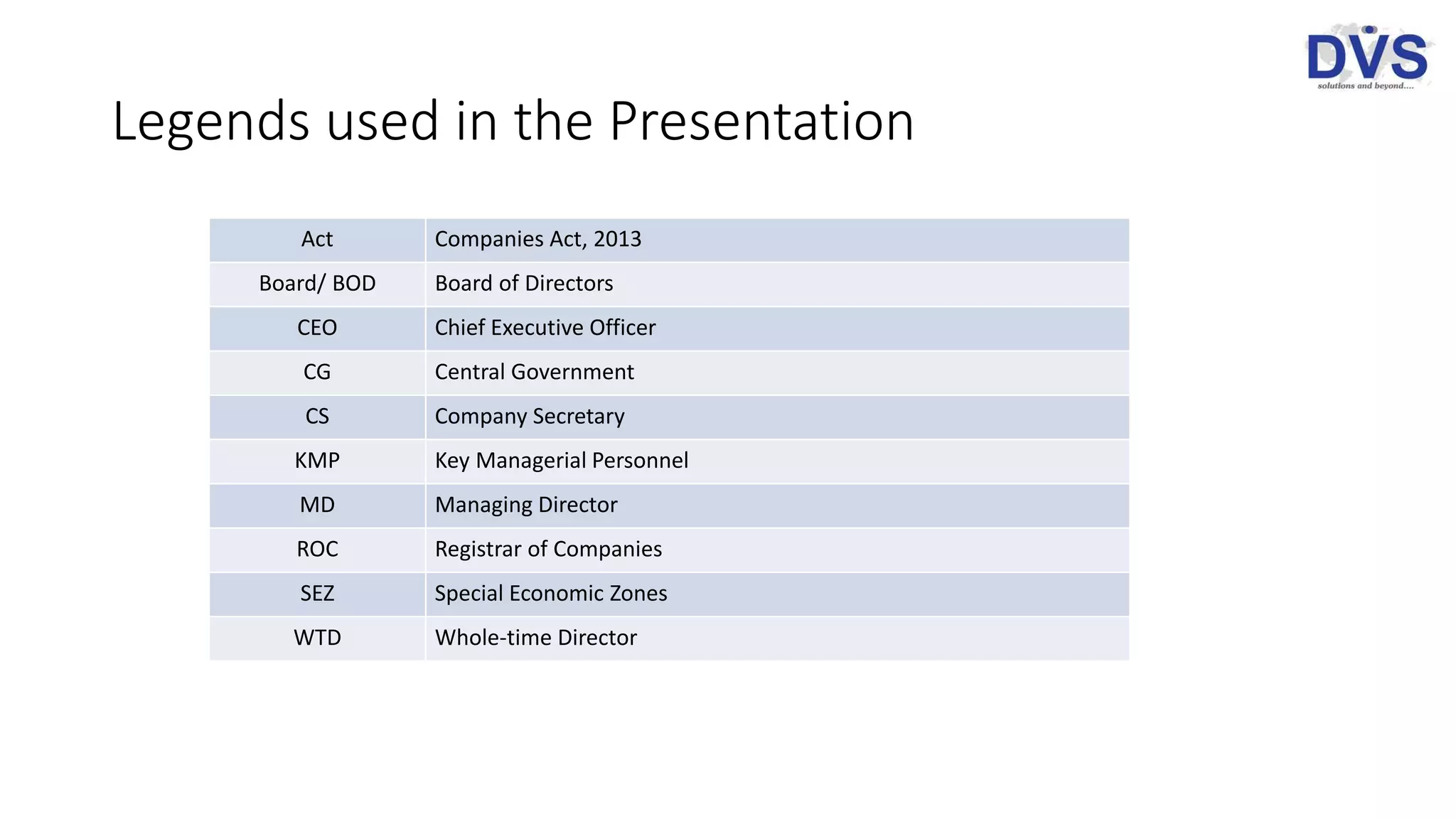 DVS
solutions and beyond....

Legends used in the Presentation

| Act | Companies Act, 2013 |
|---|---|
| Board/ BOD | Board of Directors |
| CEO | Chief Executive Officer |
| CG | Central Government |
| CS | Company Secretary |
| KMP | Key Managerial Personnel |
| MD | Managing Director |
| ROC | Registrar of Companies |
| SEZ | Special Economic Zones |
| WTD | Whole-time Director |